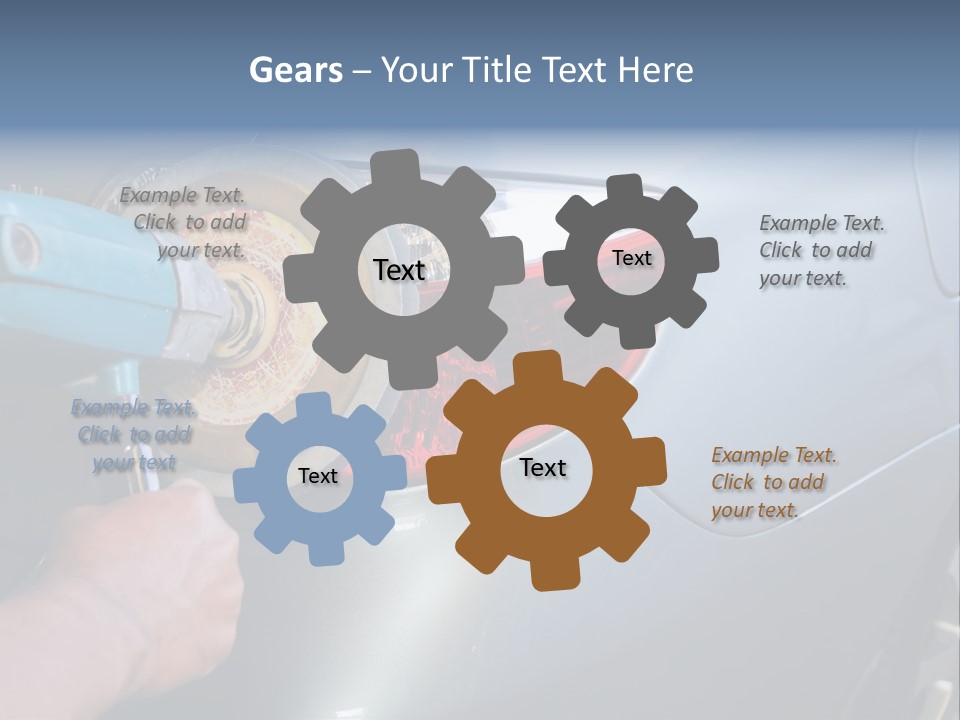 Gears – Your Title Text Here

Example Text. Click to add your text.

Text

Text

Example Text. Click to add your text.

Example Text. Click to add your text

Text

Text

Example Text. Click to add your text.